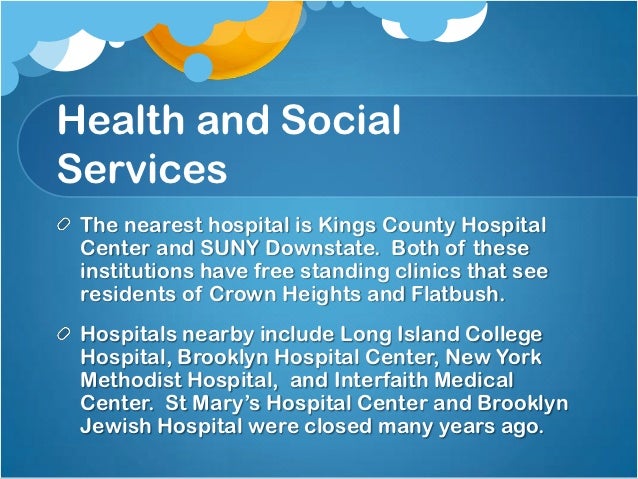 Health and Social Services

The nearest hospital is Kings County Hospital Center and SUNY Downstate. Both of these institutions have free standing clinics that see residents of Crown Heights and Flatbush.

Hospitals nearby include Long Island College Hospital, Brooklyn Hospital Center, New York Methodist Hospital, and Interfaith Medical Center. St Mary's Hospital Center and Brooklyn Jewish Hospital were closed many years ago.